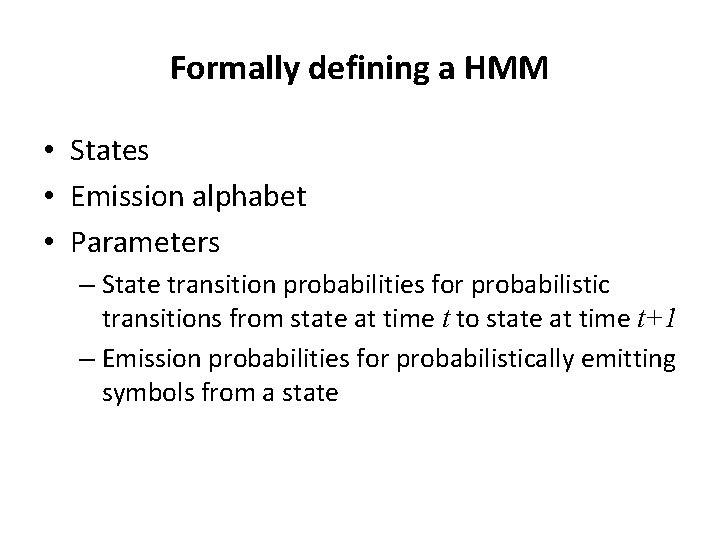 Formally defining a HMM

• States
• Emission alphabet
• Parameters
– State transition probabilities for probabilistic transitions from state at time $t$ to state at time $t+1$
– Emission probabilities for probabilistically emitting symbols from a state